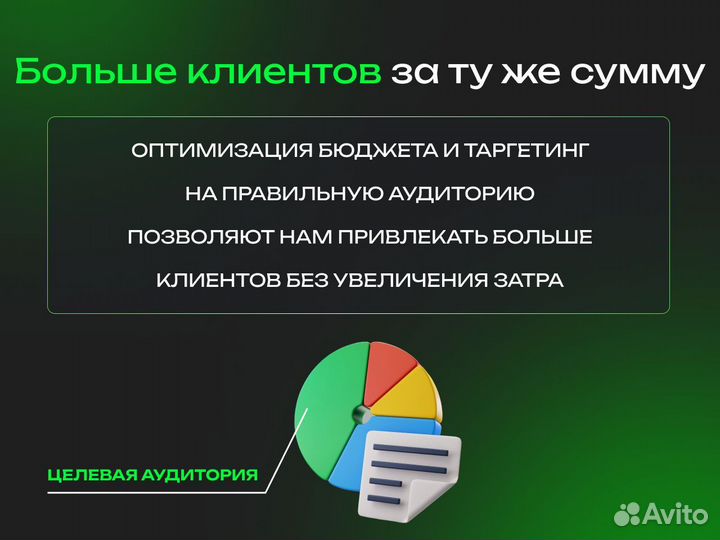 Больше клиентов за ту же сумму

ОПТИМИЗАЦИЯ БЮДЖЕТА И ТАРГЕТИНГ НА ПРАВИЛЬНУЮ АУДИТОРИЮ ПОЗВОЛЯЮТ НАМ ПРИВЛЕКАТЬ БОЛЬШЕ КЛИЕНТОВ БЕЗ УВЕЛИЧЕНИЯ ЗАТРА

ЦЕЛЕВАЯ АУДИТОРИЯ

Avito